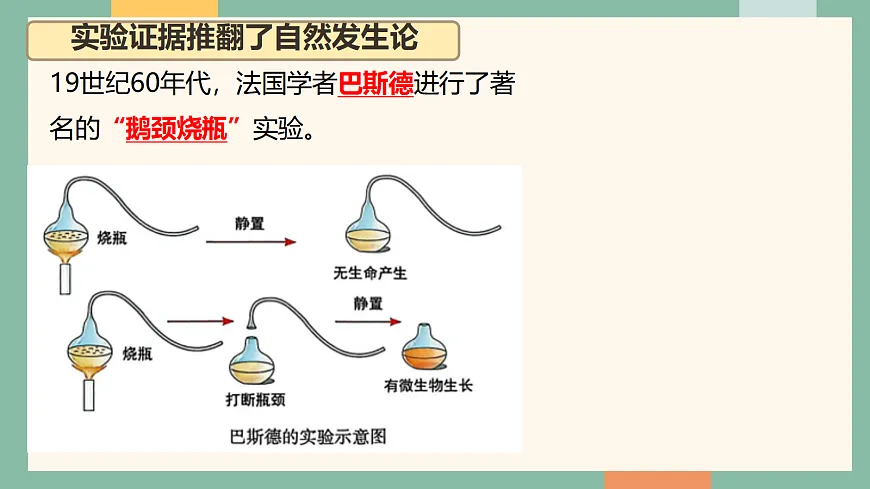 实验证据推翻了自然发生论

19世纪60年代，法国学者巴斯德进行了著名的“鹅颈烧瓶”实验。

烧瓶

静置

无生命产生

烧瓶

打断瓶颈

静置

有微生物生长

巴斯德的实验示意图